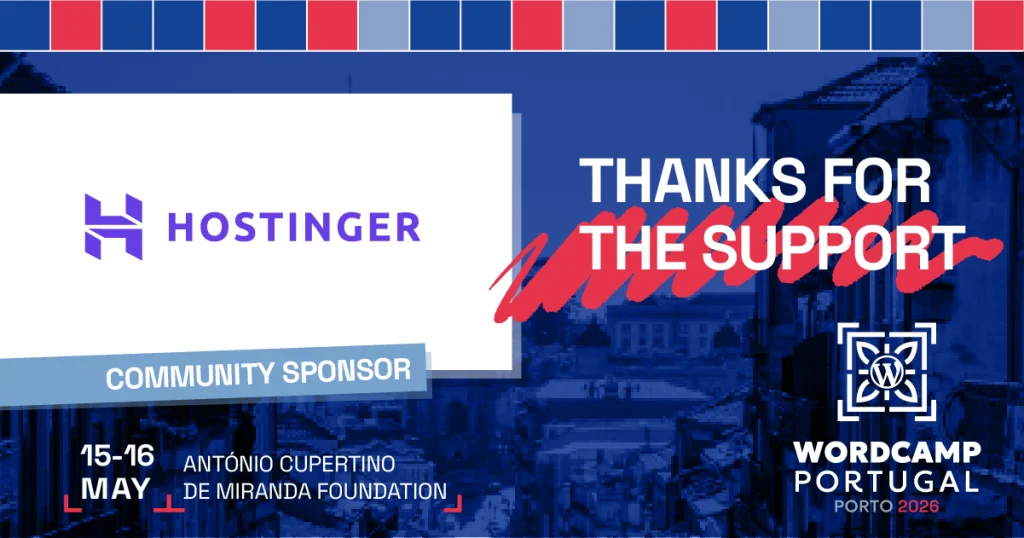 HOSTINGER

COMMUNITY SPONSOR

THANKS FOR THE SUPPORT

15-16 MAY

ANTÓNIO CUPERTINO DE MIRANDA FOUNDATION

WORDCAMP PORTUGAL PORTO 2026